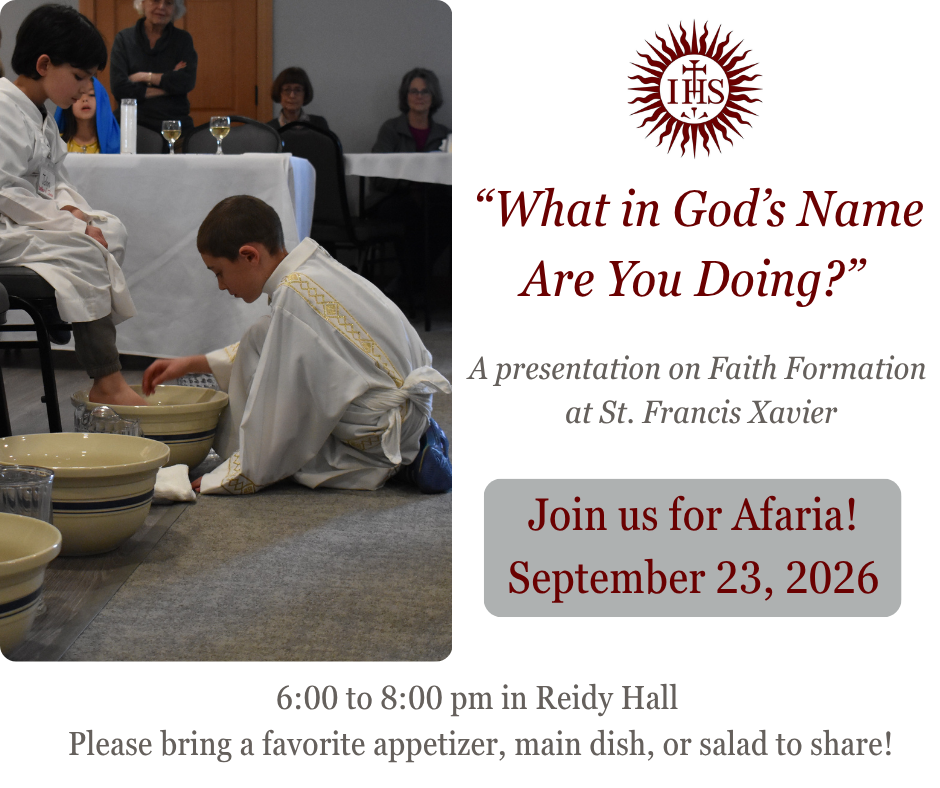 IHS

"What in God's Name Are You Doing?"

A presentation on Faith Formation at St. Francis Xavier

Join us for Afaria!
September 23, 2026

6:00 to 8:00 pm in Reidy Hall
Please bring a favorite appetizer, main dish, or salad to share!